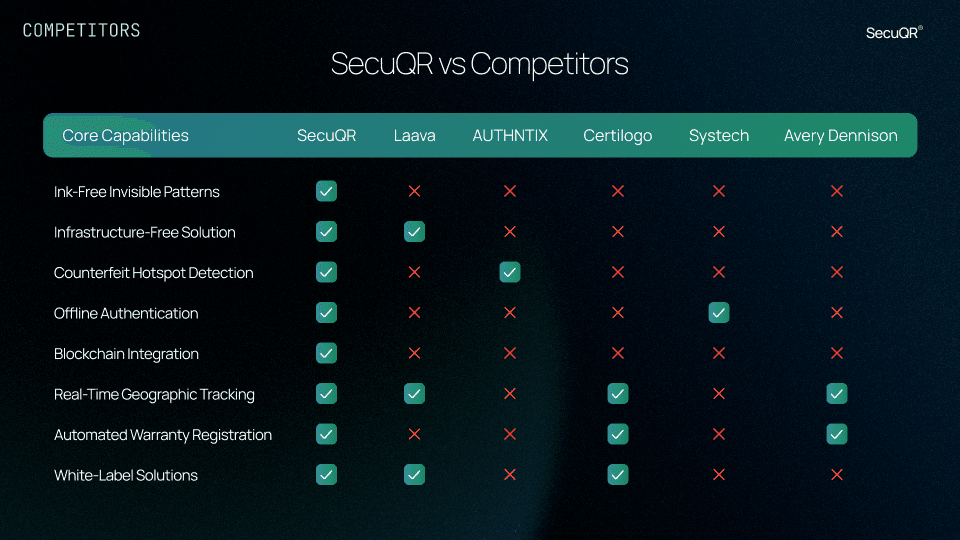 COMPETITORS

SecuQR®

SecuQR vs Competitors

| Core Capabilities | SecuQR | Laava | AUTHNTIX | Certilogo | Systech | Avery Dennison |
|---|---|---|---|---|---|---|
| Ink-Free Invisible Patterns | ✓ | ✗ | ✗ | ✗ | ✗ | ✗ |
| Infrastructure-Free Solution | ✓ | ✓ | ✗ | ✗ | ✗ | ✗ |
| Counterfeit Hotspot Detection | ✓ | ✗ | ✓ | ✗ | ✗ | ✗ |
| Offline Authentication | ✓ | ✗ | ✗ | ✗ | ✓ | ✗ |
| Blockchain Integration | ✓ | ✗ | ✗ | ✗ | ✗ | ✗ |
| Real-Time Geographic Tracking | ✓ | ✓ | ✗ | ✓ | ✗ | ✓ |
| Automated Warranty Registration | ✓ | ✗ | ✗ | ✓ | ✗ | ✓ |
| White-Label Solutions | ✓ | ✓ | ✗ | ✓ | ✗ | ✗ |